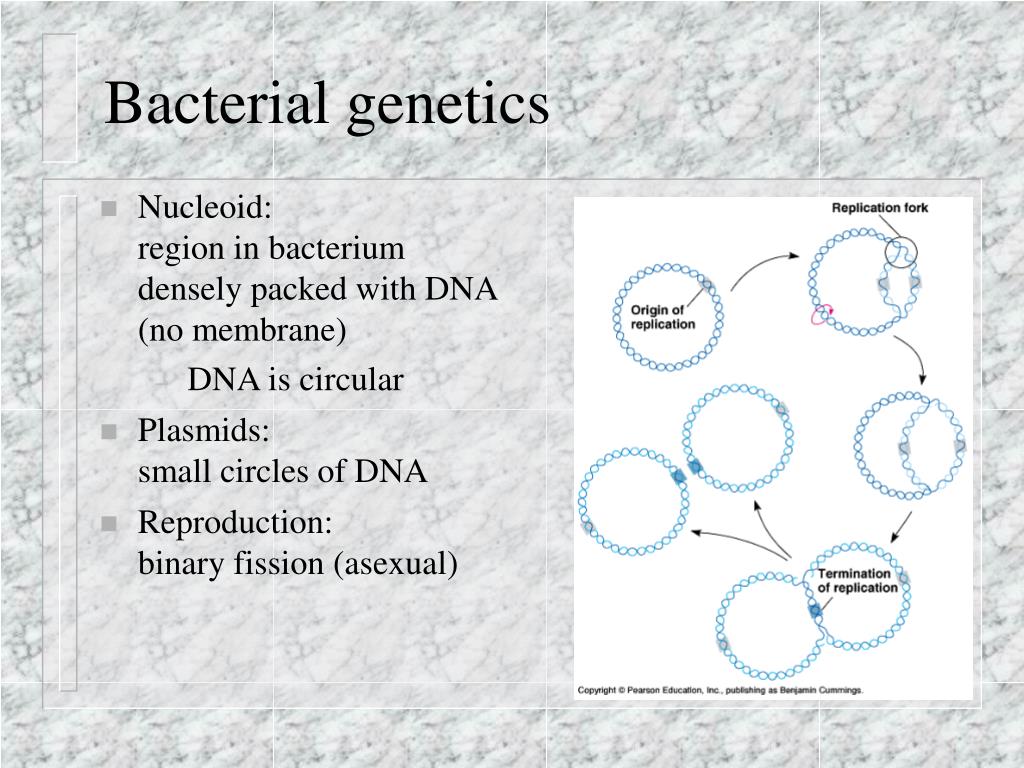 Bacterial genetics

Nucleoid:
region in bacterium densely packed with DNA (no membrane)

DNA is circular

Plasmids:
small circles of DNA

Reproduction:
binary fission (asexual)

Replication fork

Origin of replication

Termination of replication

Copyright © Pearson Education, Inc., publishing as Benjamin Cummings.